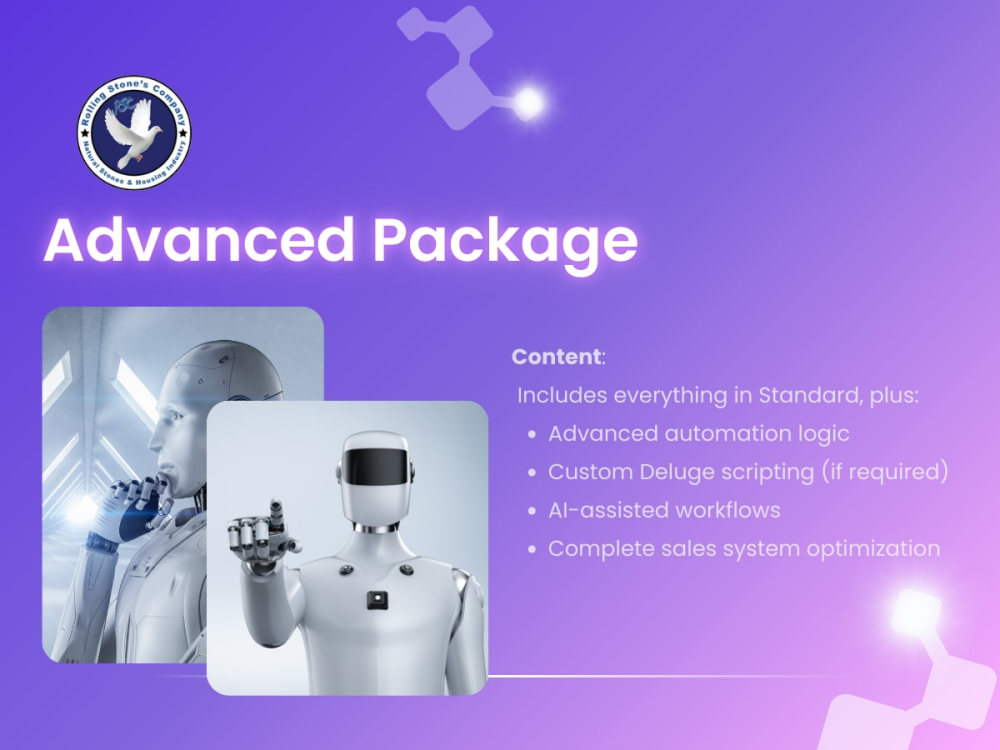 Rolling Stone's Company
Natural Stones & Housing Industry

Advanced Package

Content:

Includes everything in Standard, plus:

• Advanced automation logic
• Custom Deluge scripting (if required)
• AI-assisted workflows
• Complete sales system optimization